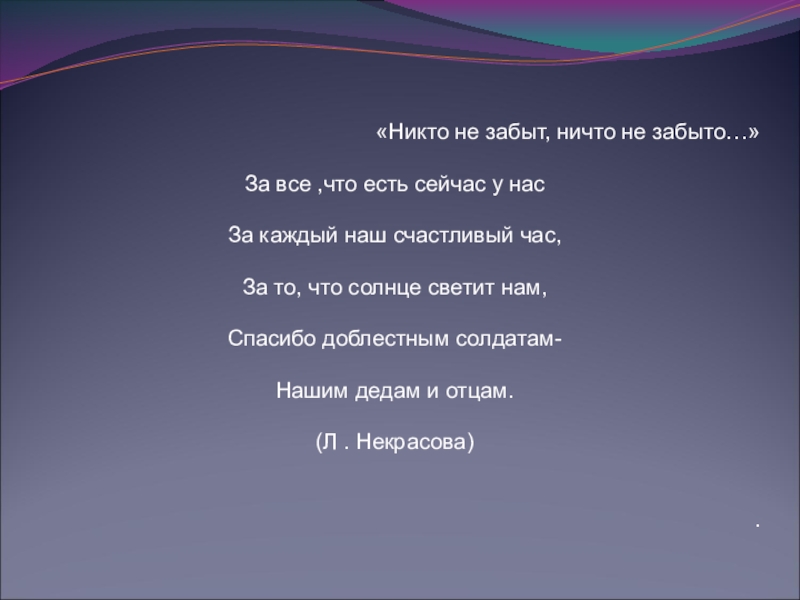 «Никто не забыт, ничто не забыто…»

За все ,что есть сейчас у нас

За каждый наш счастливый час,

За то, что солнце светит нам,

Спасибо доблестным солдатам-

Нашим дедам и отцам.

(Л . Некрасова)

.